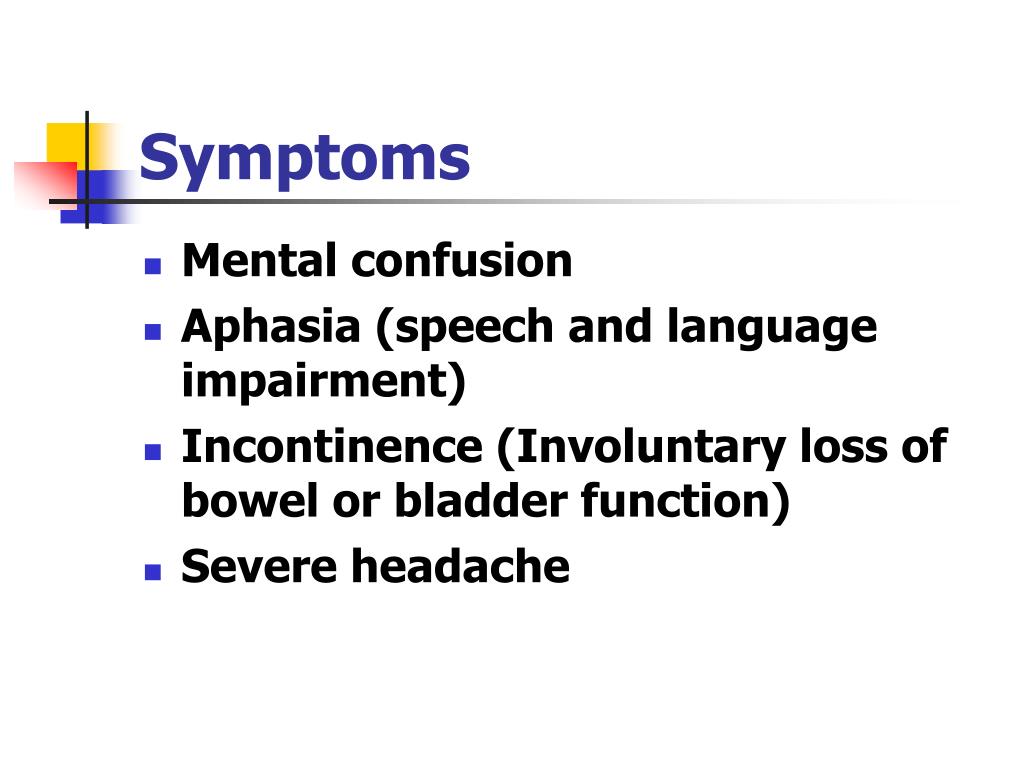 Symptoms

- Mental confusion
- Aphasia (speech and language impairment)
- Incontinence (Involuntary loss of bowel or bladder function)
- Severe headache